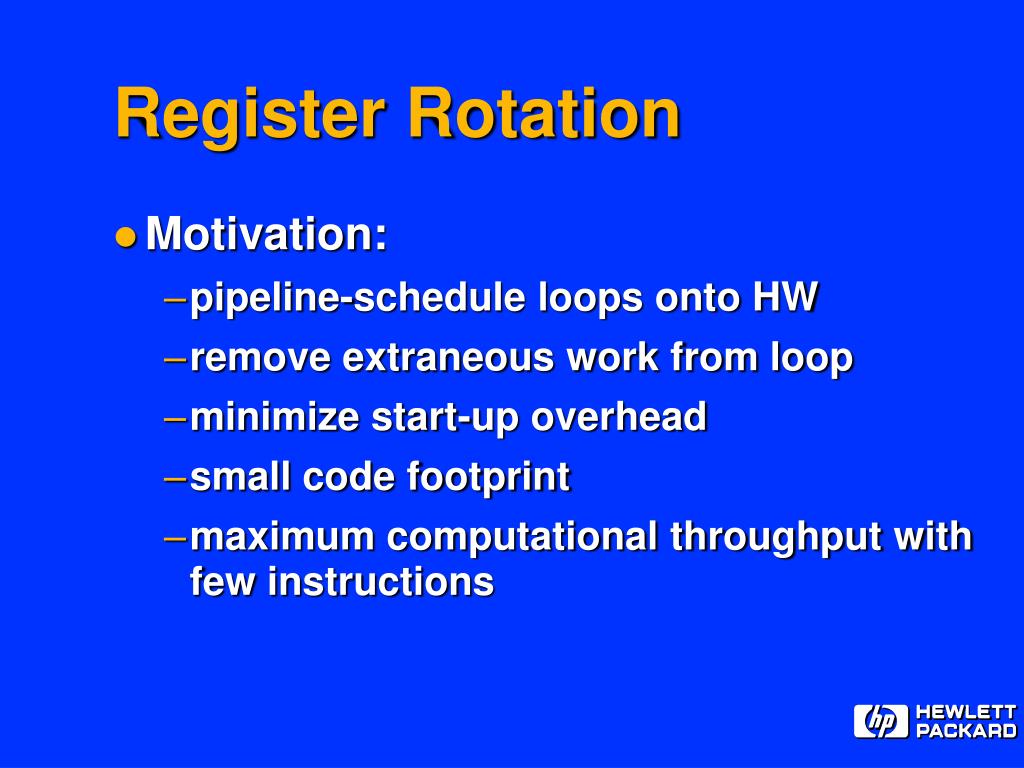 Register Rotation

● Motivation:
– pipeline-schedule loops onto HW
– remove extraneous work from loop
– minimize start-up overhead
– small code footprint
– maximum computational throughput with few instructions

hp HEWLETT PACKARD